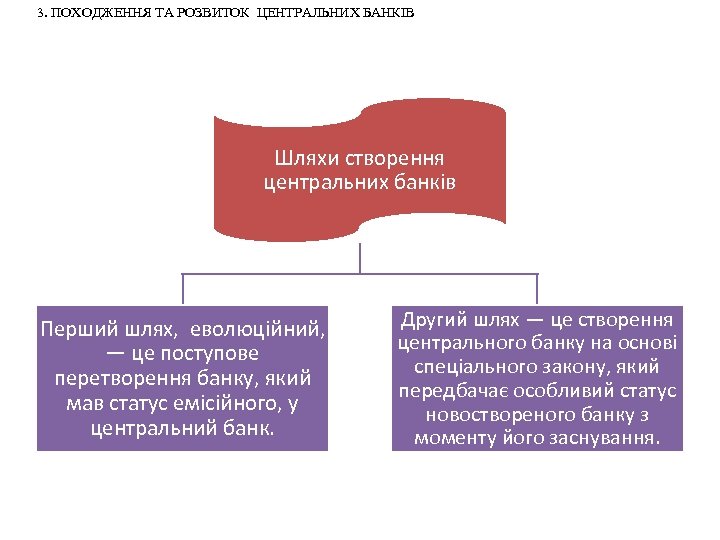 3. ПОХОДЖЕННЯ ТА РОЗВИТОК ЦЕНТРАЛЬНИХ БАНКІВ

Шляхи створення центральних банків

Перший шлях, еволюційний, — це поступове перетворення банку, який мав статус емісійного, у центральний банк.

Другий шлях — це створення центрального банку на основі спеціального закону, який передбачає особливий статус новоствореного банку з моменту його заснування.